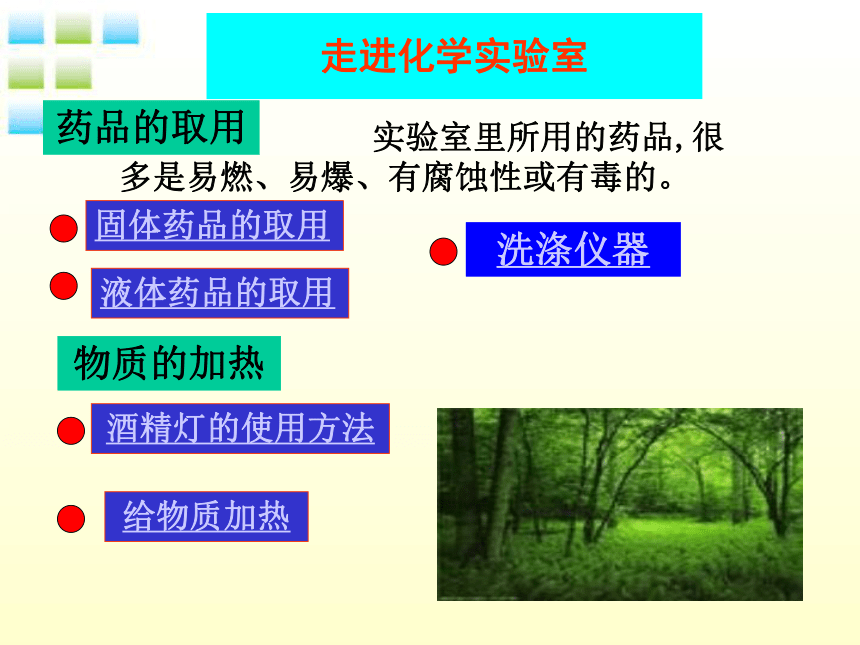 走进化学实验室

药品的取用

实验室里所用的药品,很多是易燃、易爆、有腐蚀性或有毒的。

固体药品的取用

液体药品的取用

洗涤仪器

物质的加热

酒精灯的使用方法

给物质加热